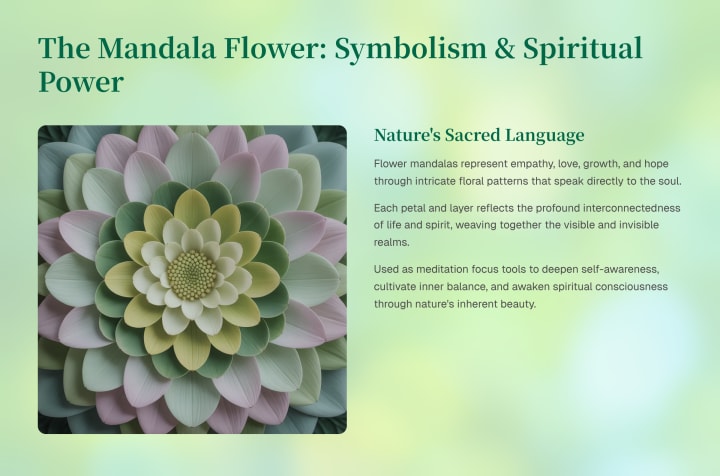 The Mandala Flower: Symbolism & Spiritual Power

Nature's Sacred Language

Flower mandalas represent empathy, love, growth, and hope through intricate floral patterns that speak directly to the soul.

Each petal and layer reflects the profound interconnectedness of life and spirit, weaving together the visible and invisible realms.

Used as meditation focus tools to deepen self-awareness, cultivate inner balance, and awaken spiritual consciousness through nature's inherent beauty.